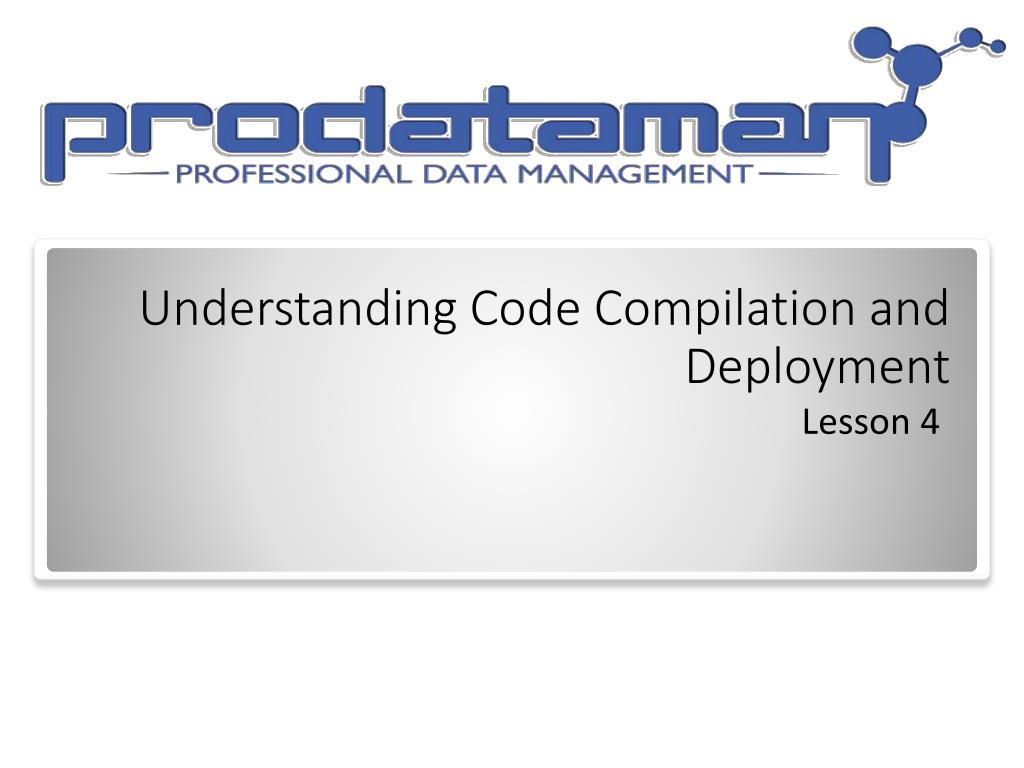 prodataman
PROFESSIONAL DATA MANAGEMENT

Understanding Code Compilation and Deployment
Lesson 4